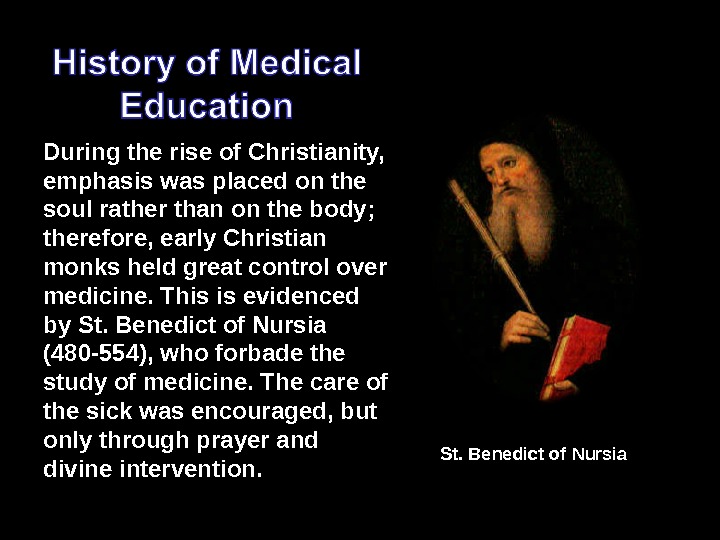 History of Medical Education

During the rise of Christianity, emphasis was placed on the soul rather than on the body; therefore, early Christian monks held great control over medicine. This is evidenced by St. Benedict of Nursia (480-554), who forbade the study of medicine. The care of the sick was encouraged, but only through prayer and divine intervention.

St. Benedict of Nursia